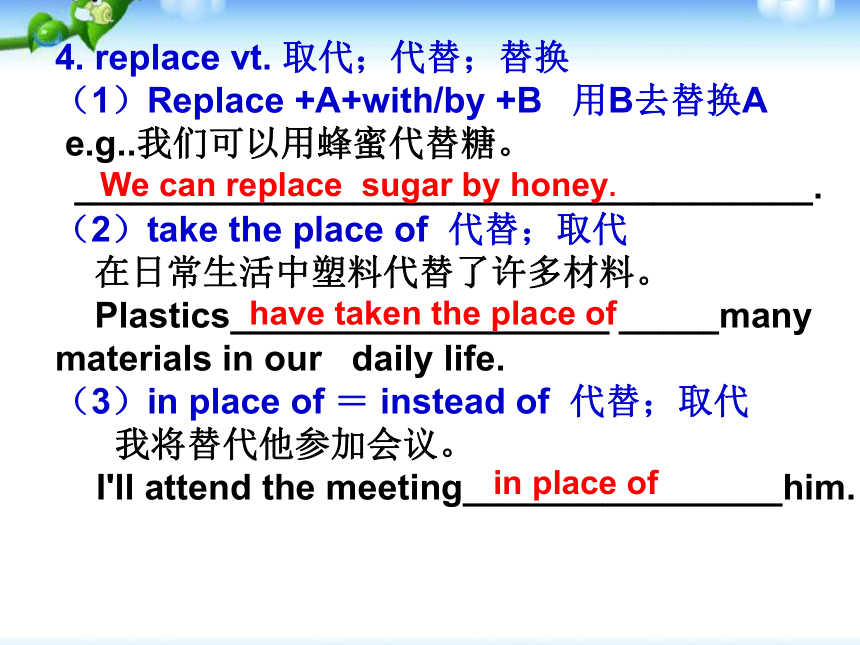 4. replace vt. 取代；代替；替换
（1）Replace +A+with/by +B　用B去替换A
e.g..我们可以用蜂蜜代替糖。
We can replace sugar by honey.
（2）take the place of 代替；取代
在日常生活中塑料代替了许多材料。
Plastics have taken the place of many materials in our daily life.
（3）in place of ＝ instead of 代替；取代
我将替代他参加会议。
I'll attend the meeting in place of him.